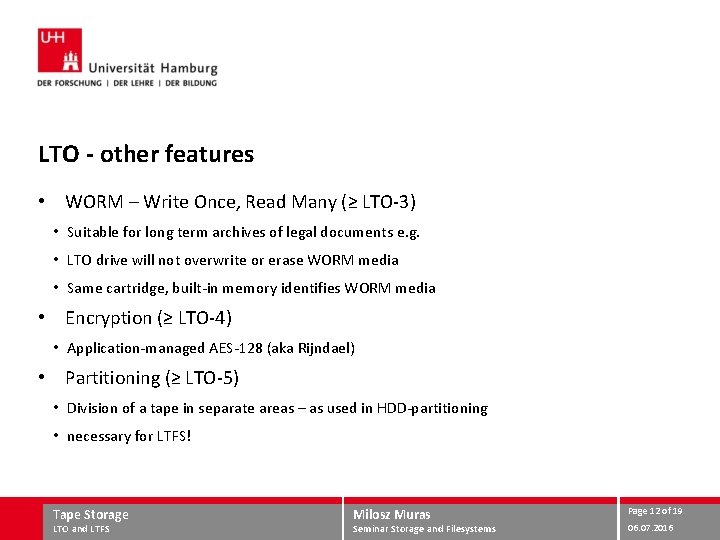 UHH
Universität Hamburg
DER FORSCHUNG | DER LEHRE | DER BILDUNG

LTO - other features

• WORM – Write Once, Read Many (≥ LTO-3)
  • Suitable for long term archives of legal documents e.g.
  • LTO drive will not overwrite or erase WORM media
  • Same cartridge, built-in memory identifies WORM media
• Encryption (≥ LTO-4)
  • Application-managed AES-128 (aka Rijndael)
• Partitioning (≥ LTO-5)
  • Division of a tape in separate areas – as used in HDD-partitioning
  • necessary for LTFS!

Tape Storage
LTO and LTFS

Milosz Muras
Seminar Storage and Filesystems

Page 12 of 19
06.07.2016